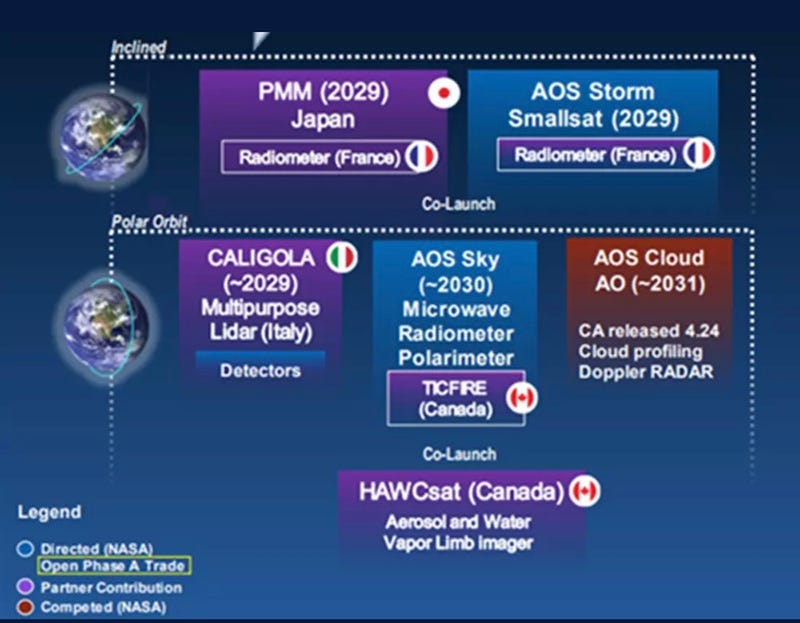 Inclined

PMM (2029)
Japan

Radiometer (France)

AOS Storm
Smallsat (2029)

Radiometer (France)

Co-Launch

Polar Orbit

CALIGOLA
(~2029)
Multipurpose
Lidar (Italy)

Detectors

AOS Sky
(~2030)
Microwave
Radiometer
Polarimeter

TICFIRE
(Canada)

AOS Cloud
AO (~2031)

CA released 4.24
Cloud profiling
Doppler RADAR

Co-Launch

HAWCsat (Canada)
Aerosol and Water
Vapor Limb Imager

Legend

Directed (NASA)
Open Phase A Trade
Partner Contribution
Competed (NASA)